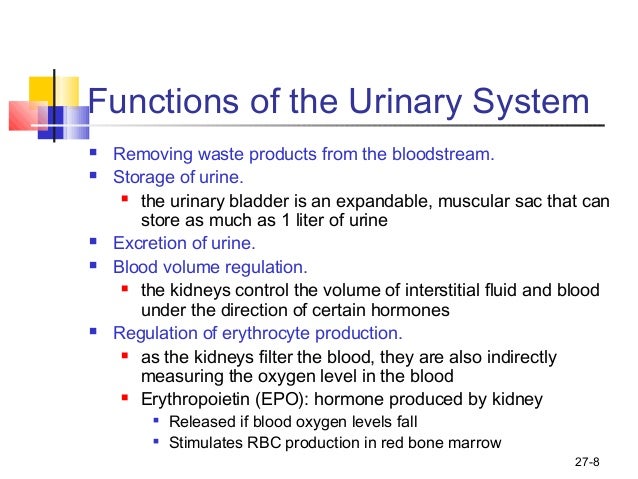 Functions of the Urinary System

- Removing waste products from the bloodstream.
- Storage of urine.
  - the urinary bladder is an expandable, muscular sac that can store as much as 1 liter of urine
- Excretion of urine.
- Blood volume regulation.
  - the kidneys control the volume of interstitial fluid and blood under the direction of certain hormones
- Regulation of erythrocyte production.
  - as the kidneys filter the blood, they are also indirectly measuring the oxygen level in the blood
  - Erythropoietin (EPO): hormone produced by kidney
    - Released if blood oxygen levels fall
    - Stimulates RBC production in red bone marrow

27-8